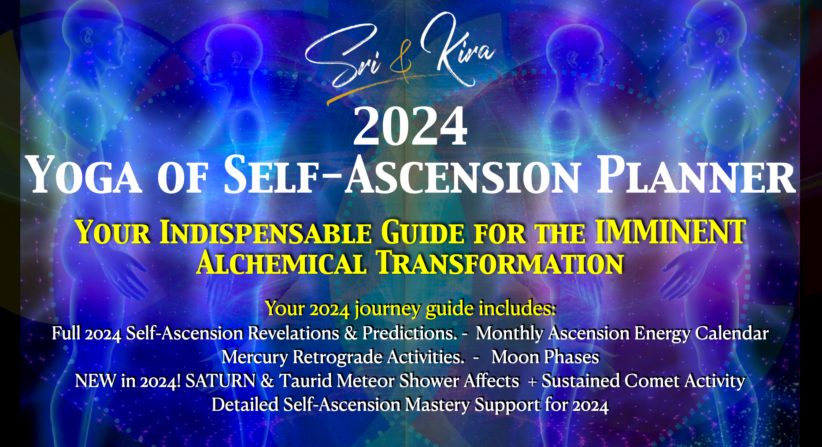 Sri & Kira

2024
Yoga of Self-Ascension Planner

Your Indispensable Guide for the IMMINENT Alchemical Transformation

Your 2024 journey guide includes:
Full 2024 Self-Ascension Revelations & Predictions. - Monthly Ascension Energy Calendar
Mercury Retrograde Activities. - Moon Phases
NEW in 2024! SATURN & Taurid Meteor Shower Affects + Sustained Comet Activity
Detailed Self-Ascension Mastery Support for 2024